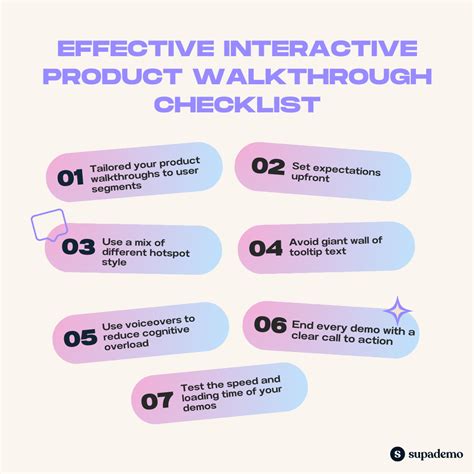 EFFECTIVE INTERACTIVE PRODUCT WALKTHROUGH CHECKLIST

01 Tailored your product walkthroughs to user segments

02 Set expectations upfront

03 Use a mix of different hotspot style

04 Avoid giant wall of tooltip text

05 Use voiceovers to reduce cognitive overload

06 End every demo with a clear call to action

07 Test the speed and loading time of your demos

S supademo